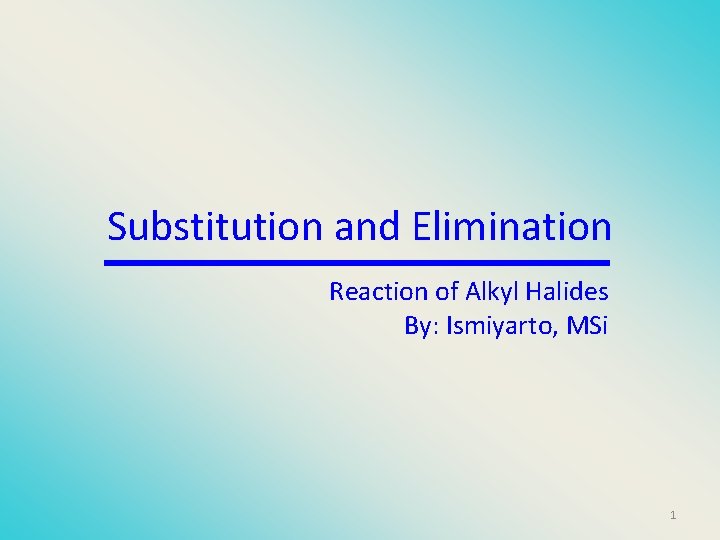 Substitution and Elimination

Reaction of Alkyl Halides
By: Ismiyarto, MSi

1